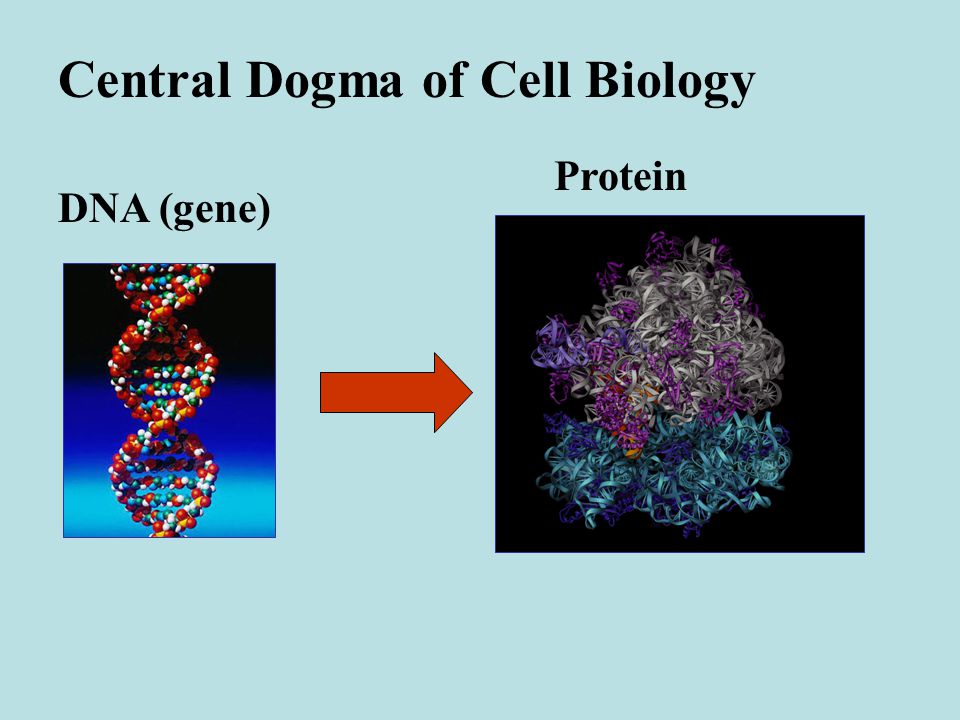 Central Dogma of Cell Biology

DNA (gene)

Protein